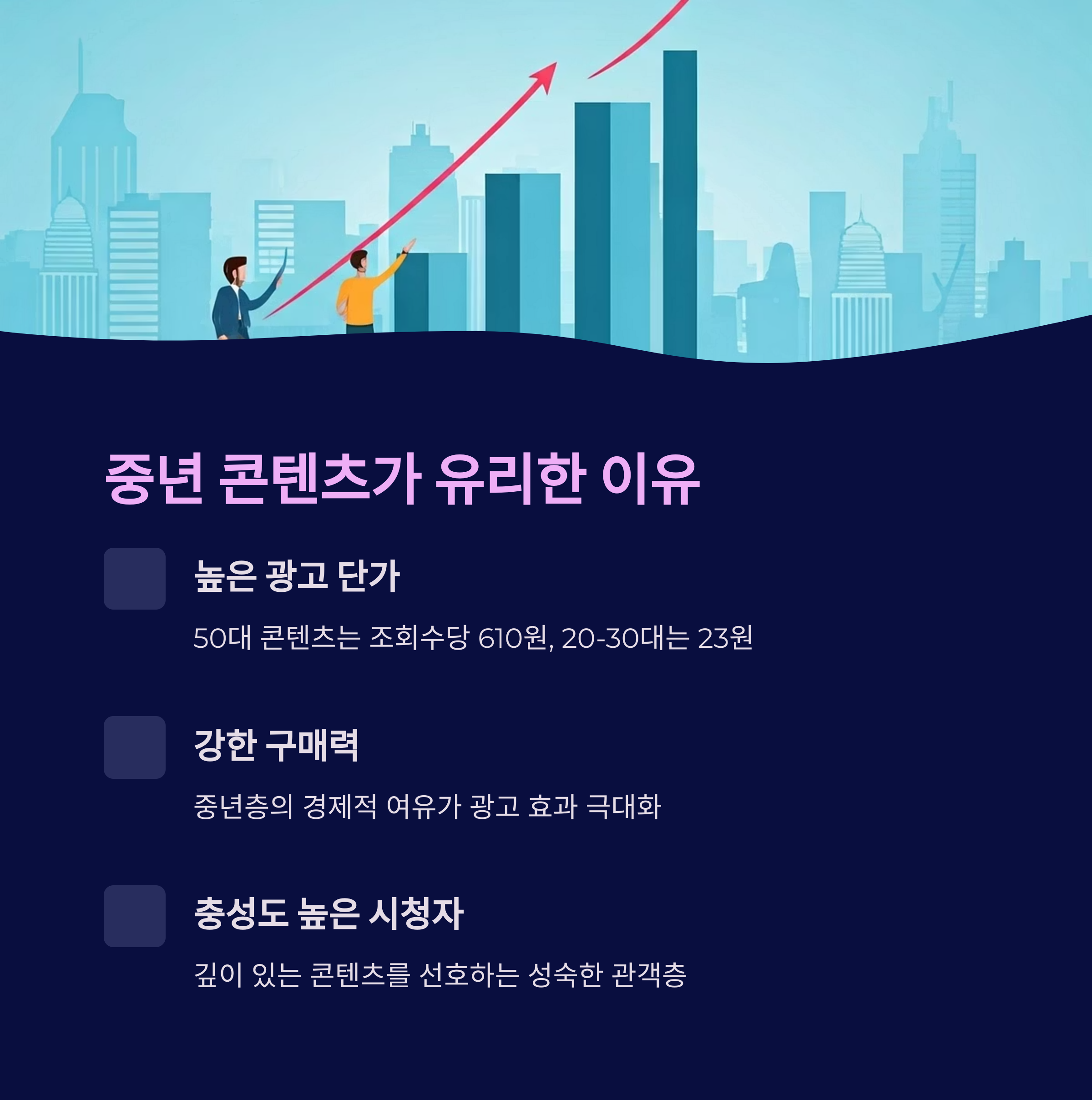 중년 콘텐츠가 유리한 이유

높은 광고 단가

50대 콘텐츠는 조회수당 610원, 20-30대는 23원

강한 구매력

중년층의 경제적 여유가 광고 효과 극대화

충성도 높은 시청자

깊이 있는 콘텐츠를 선호하는 성숙한 관객층